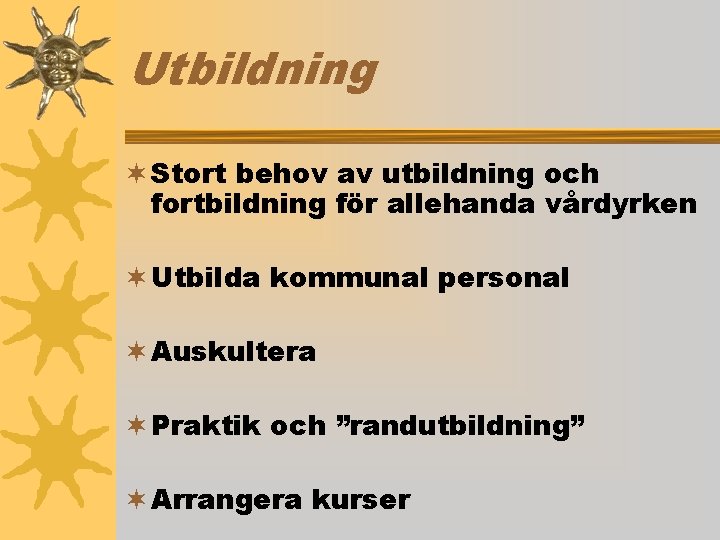 Utbildning

Stort behov av utbildning och fortbildning för allehanda vårdyrken

Utbilda kommunal personal

Auskultera

Praktik och ”randutbildning”

Arrangera kurser